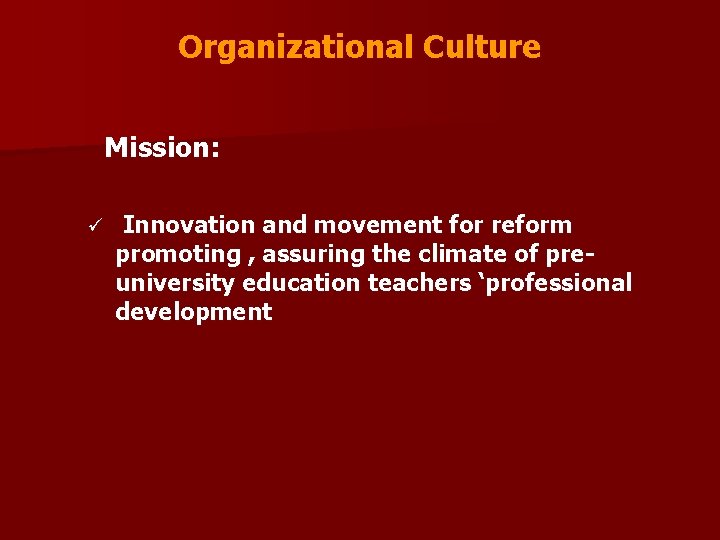 Organizational Culture

Mission:

✓ Innovation and movement for reform promoting , assuring the climate of pre-university education teachers ‘professional development